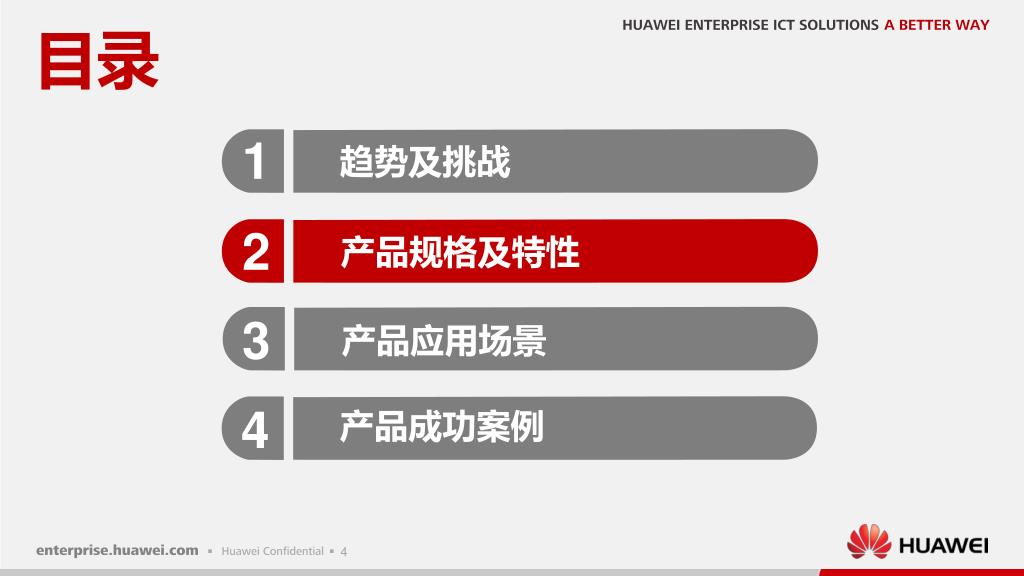 HUAWEI ENTERPRISE ICT SOLUTIONS A BETTER WAY

目录

1 趋势及挑战

2 产品规格及特性

3 产品应用场景

4 产品成功案例

enterprise.huawei.com ▪ Huawei Confidential ▪ 4

HUAWEI